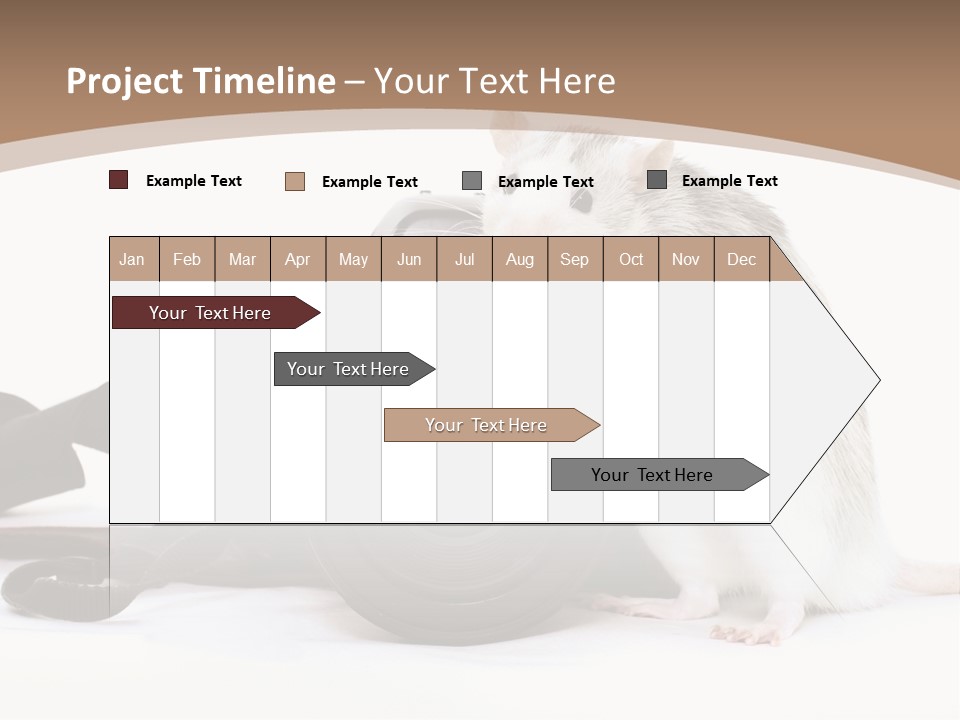 Project Timeline – Your Text Here

Example Text
Example Text
Example Text
Example Text

| Jan | Feb | Mar | Apr | May | Jun | Jul | Aug | Sep | Oct | Nov | Dec |
|---|---|---|---|---|---|---|---|---|---|---|---|

Your Text Here
Your Text Here
Your Text Here
Your Text Here